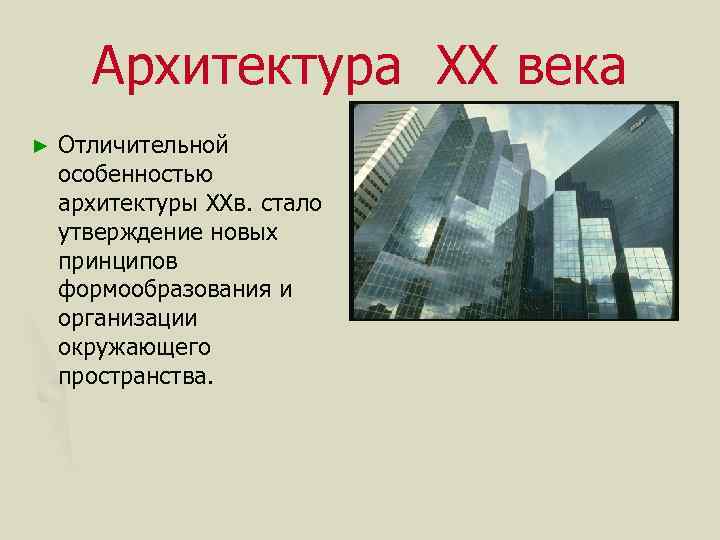 Архитектура XX века

► Отличительной особенностью архитектуры XXв. стало утверждение новых принципов формообразования и организации окружающего пространства.